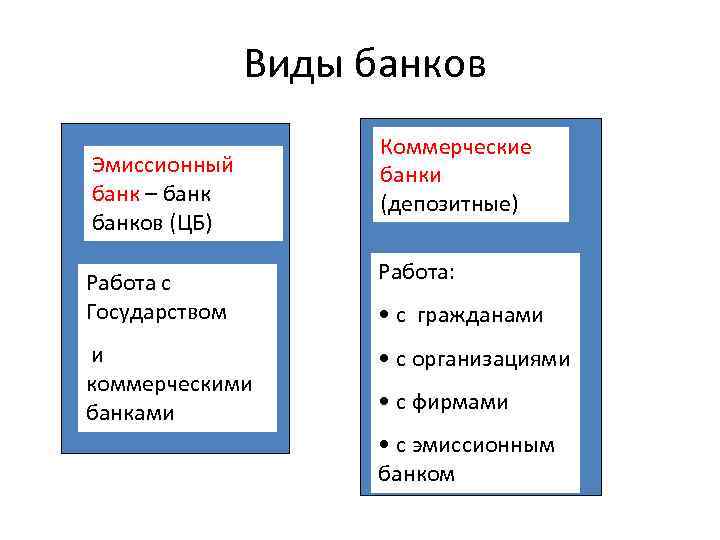 Виды банков

Эмиссионный банк – банк банков (ЦБ)

Работа с Государством

и коммерческими банками

Коммерческие банки (депозитные)

Работа:

• с гражданами

• с организациями

• с фирмами

• с эмиссионным банком